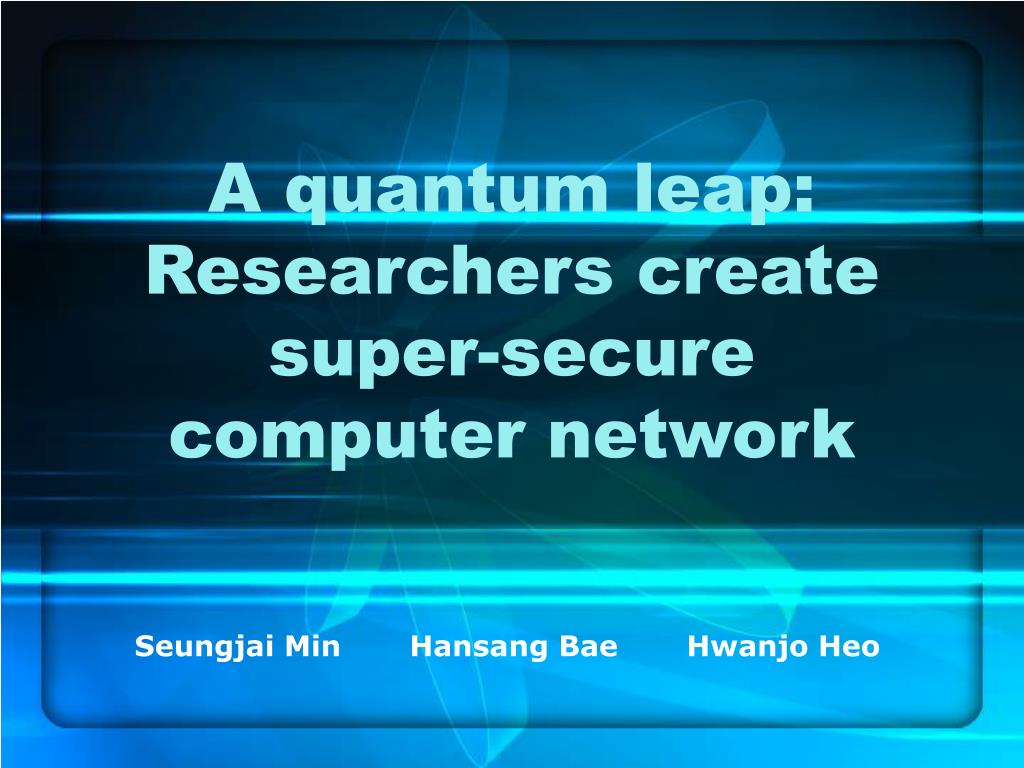 A quantum leap: Researchers create super-secure computer network

Seungjai Min Hansang Bae Hwanjo Heo